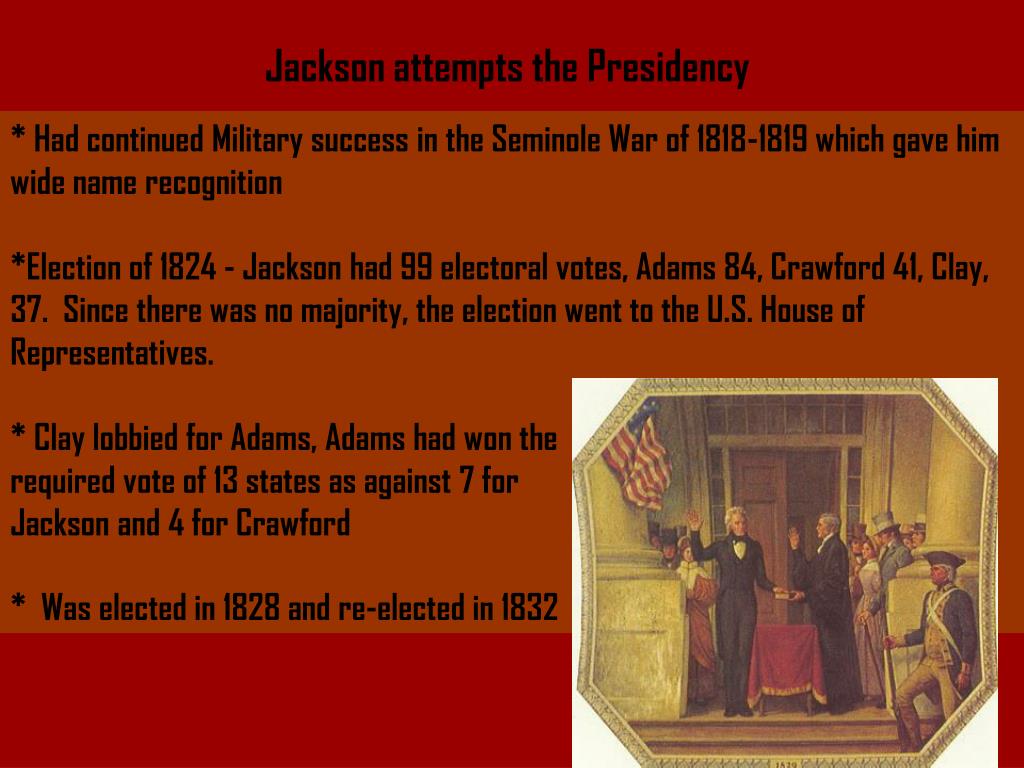 Jackson attempts the Presidency

* Had continued Military success in the Seminole War of 1818-1819 which gave him wide name recognition

*Election of 1824 - Jackson had 99 electoral votes, Adams 84, Crawford 41, Clay, 37. Since there was no majority, the election went to the U.S. House of Representatives.

* Clay lobbied for Adams, Adams had won the required vote of 13 states as against 7 for Jackson and 4 for Crawford

* Was elected in 1828 and re-elected in 1832

1829